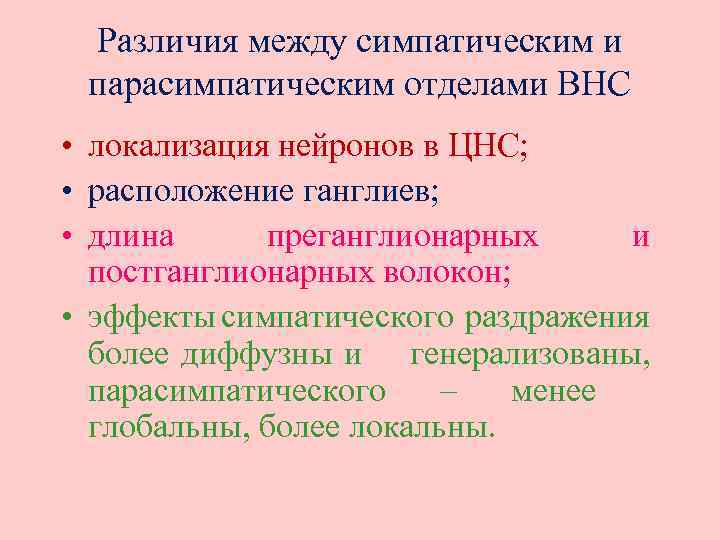 Различия между симпатическим и парасимпатическим отделами ВНС

• локализация нейронов в ЦНС;
• расположение ганглиев;
• длина преганглионарных и постганглионарных волокон;
• эффекты симпатического раздражения более диффузны и генерализованы, парасимпатического – менее глобальны, более локальны.